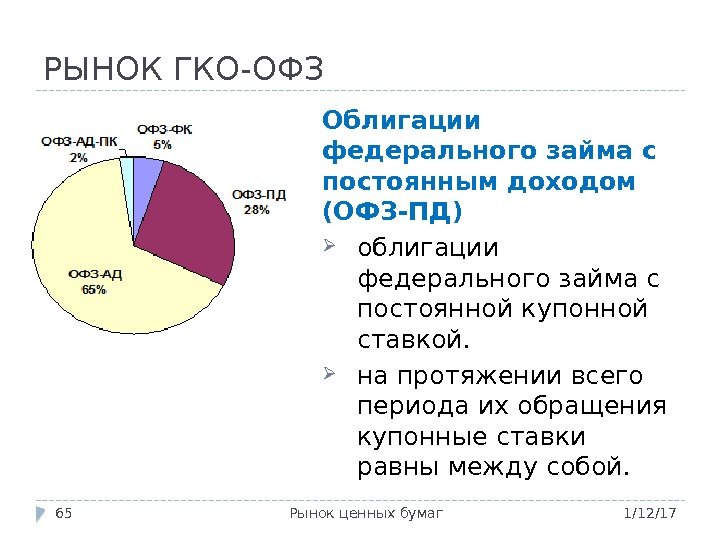 РЫНОК ГКО-ОФЗ

ОФЗ-АД-ПК 2%

ОФЗ-ФК 5%

ОФЗ-ПД 28%

ОФЗ-АД 65%

Облигации федерального займа с постоянным доходом (ОФЗ-ПД)

облигации федерального займа с постоянной купонной ставкой.

на протяжении всего периода их обращения купонные ставки равны между собой.

65

Рынок ценных бумаг

1/12/17